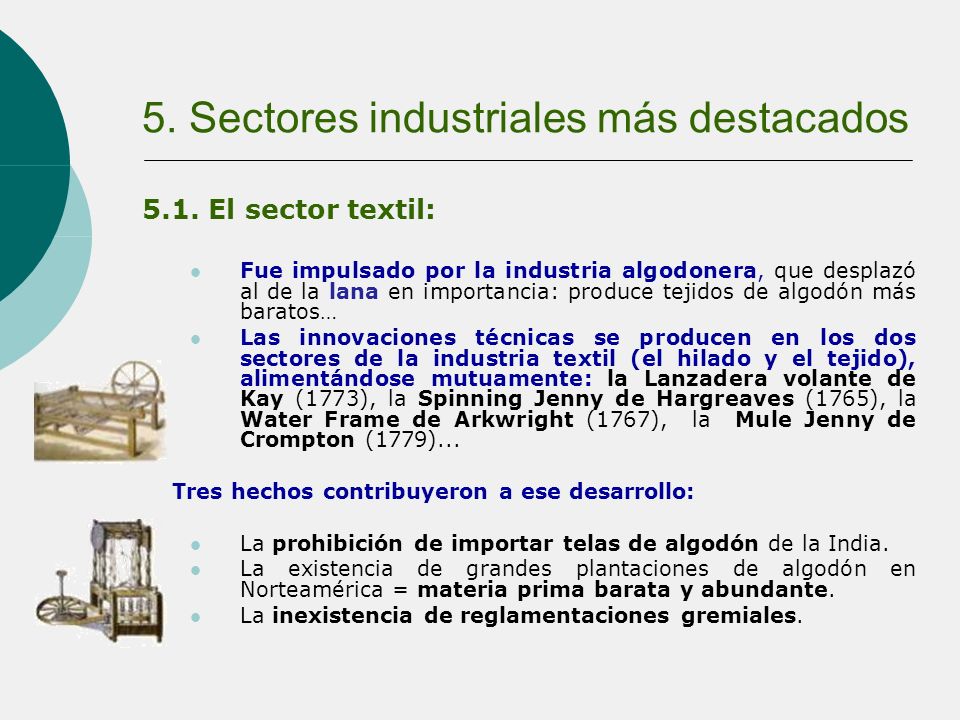 5. Sectores industriales más destacados

5.1. El sector textil:

- Fue impulsado por la industria algodonera, que desplazó al de la lana en importancia: produce tejidos de algodón más baratos…
- Las innovaciones técnicas se producen en los dos sectores de la industria textil (el hilado y el tejido), alimentándose mutuamente: la Lanzadera volante de Kay (1773), la Spinning Jenny de Hargreaves (1765), la Water Frame de Arkwright (1767), la Mule Jenny de Crompton (1779)...

Tres hechos contribuyeron a ese desarrollo:

- La prohibición de importar telas de algodón de la India.
- La existencia de grandes plantaciones de algodón en Norteamérica = materia prima barata y abundante.
- La inexistencia de reglamentaciones gremiales.